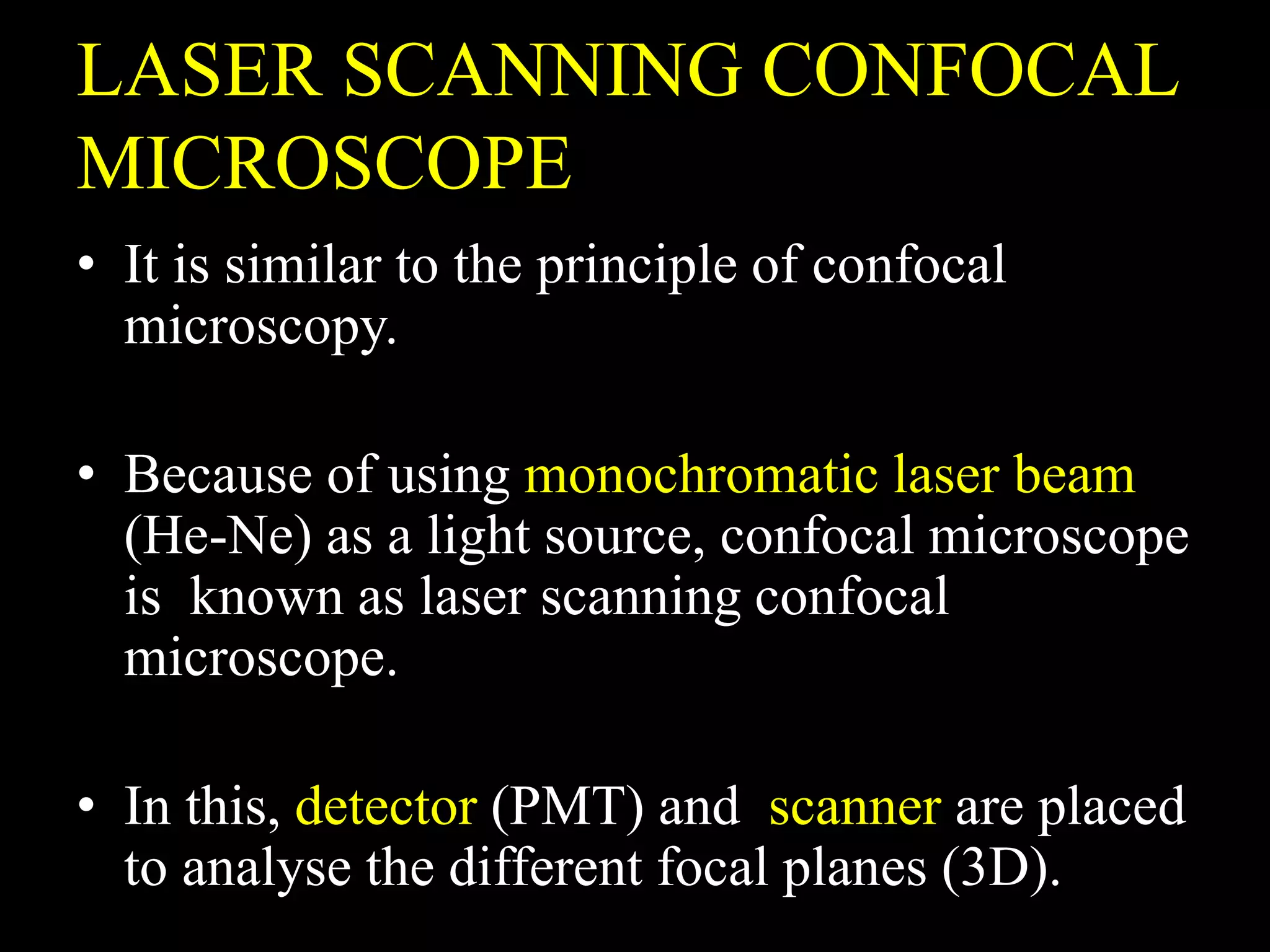 LASER SCANNING CONFOCAL MICROSCOPE

• It is similar to the principle of confocal microscopy.

• Because of using monochromatic laser beam (He-Ne) as a light source, confocal microscope is known as laser scanning confocal microscope.

• In this, detector (PMT) and scanner are placed to analyse the different focal planes (3D).